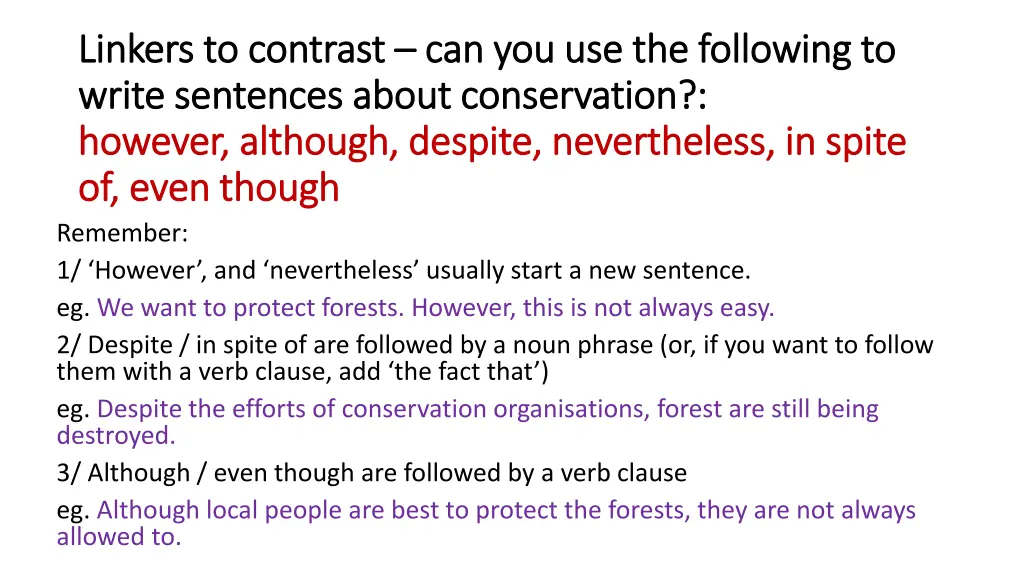 Linkers to contrast – can you use the following to write sentences about conservation?:
however, although, despite, nevertheless, in spite of, even though

Remember:
1/ ‘However’, and ‘nevertheless’ usually start a new sentence.
eg. We want to protect forests. However, this is not always easy.
2/ Despite / in spite of are followed by a noun phrase (or, if you want to follow them with a verb clause, add ‘the fact that’)
eg. Despite the efforts of conservation organisations, forest are still being destroyed.
3/ Although / even though are followed by a verb clause
eg. Although local people are best to protect the forests, they are not always allowed to.